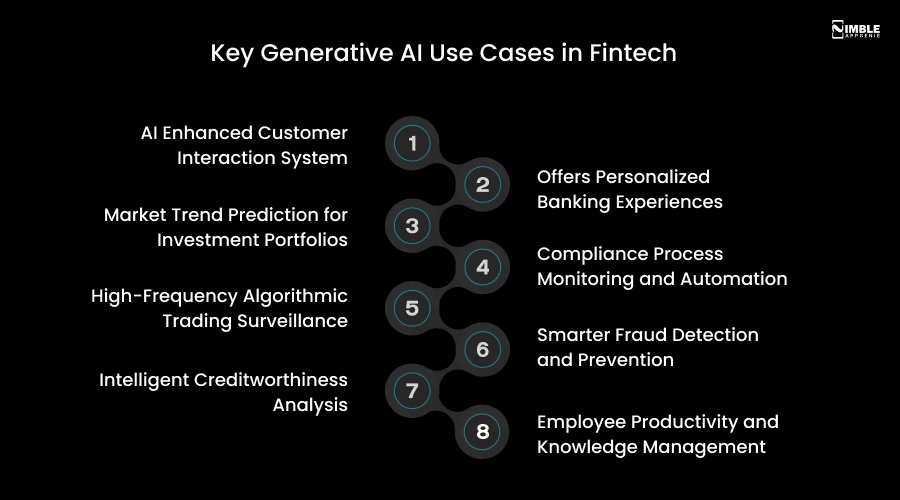 NIMBLE APPGENIE

Key Generative AI Use Cases in Fintech

1
AI Enhanced Customer Interaction System

2
Offers Personalized Banking Experiences

3
Market Trend Prediction for Investment Portfolios

4
Compliance Process Monitoring and Automation

5
High-Frequency Algorithmic Trading Surveillance

6
Smarter Fraud Detection and Prevention

7
Intelligent Creditworthiness Analysis

8
Employee Productivity and Knowledge Management